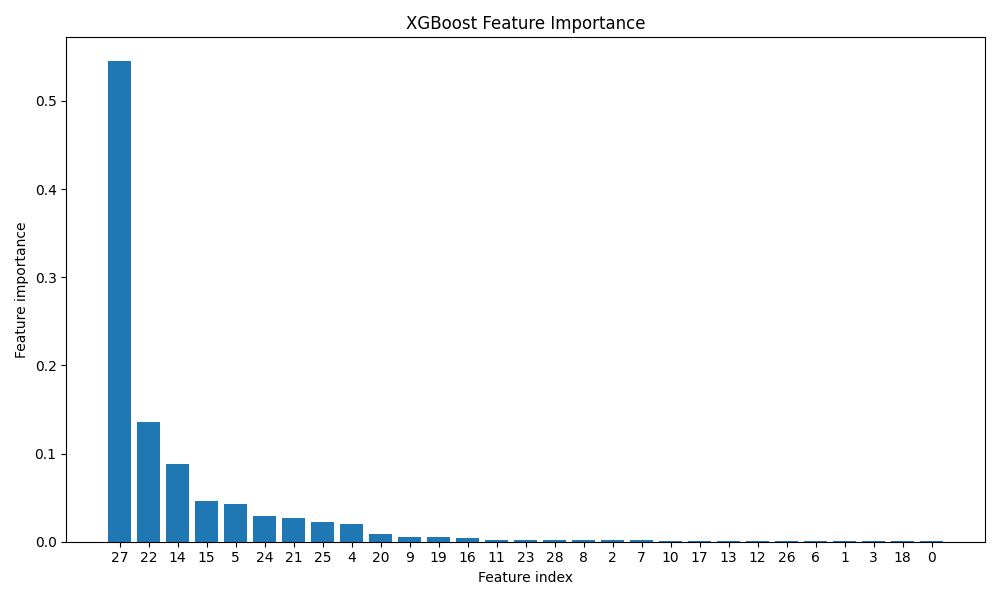 XGBoost Feature Importance

Feature importance

0.5
0.4
0.3
0.2
0.1
0.0

27 22 14 15 5 24 21 25 4 20 9 19 16 11 23 28 8 2 7 10 17 13 12 26 6 1 3 18 0

Feature index